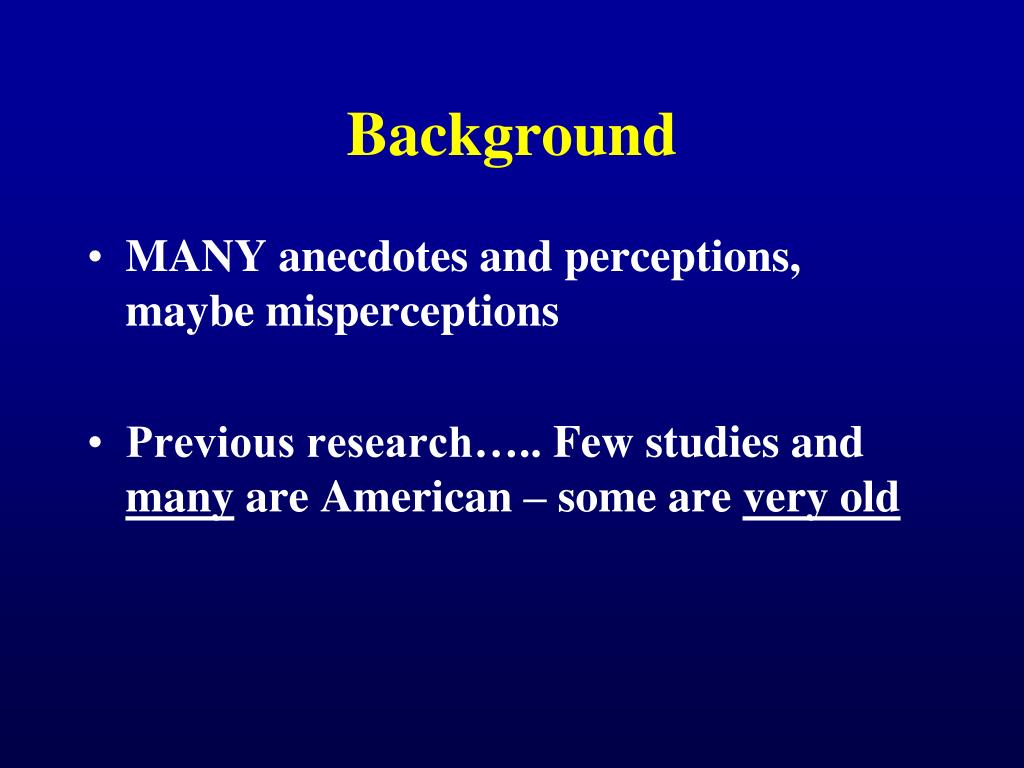 Background

• MANY anecdotes and perceptions, maybe misperceptions

• Previous research….. Few studies and many are American – some are very old